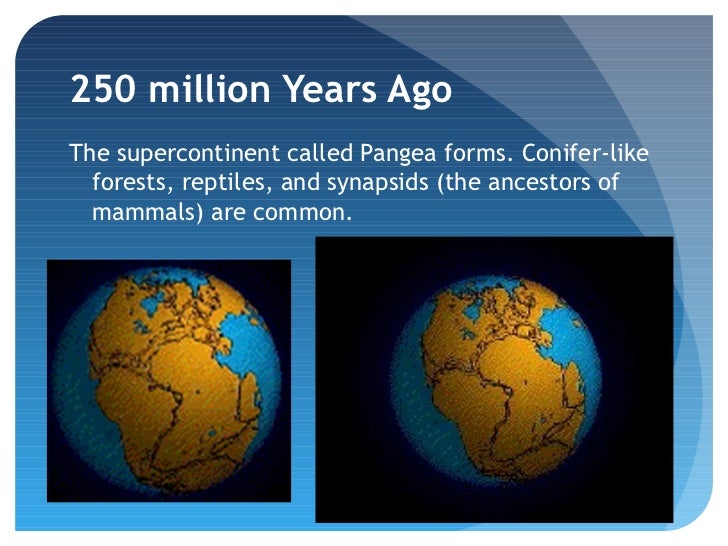 250 million Years Ago

The supercontinent called Pangea forms. Conifer-like forests, reptiles, and synapsids (the ancestors of mammals) are common.